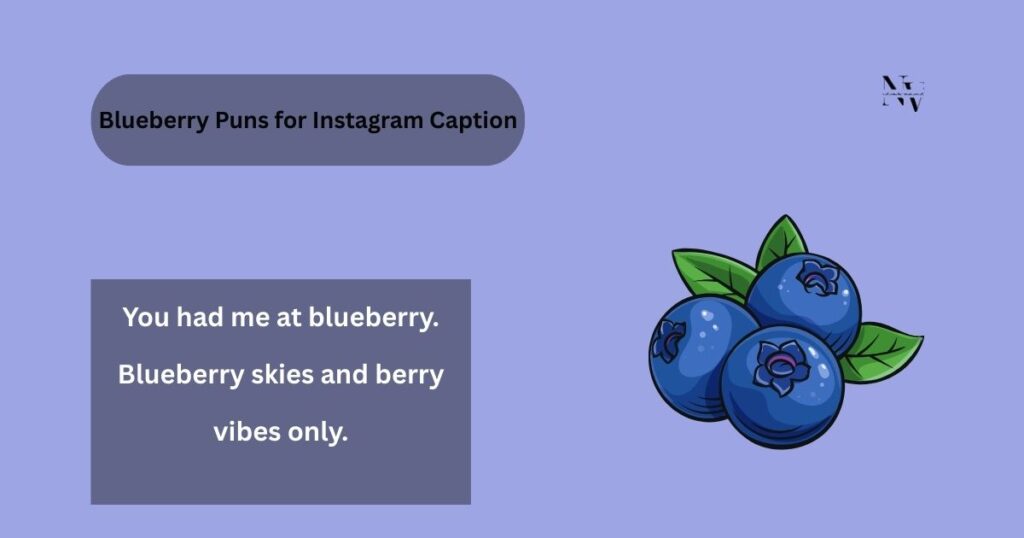 Blueberry Puns for Instagram Caption

NV

You had me at blueberry. Blueberry skies and berry vibes only.